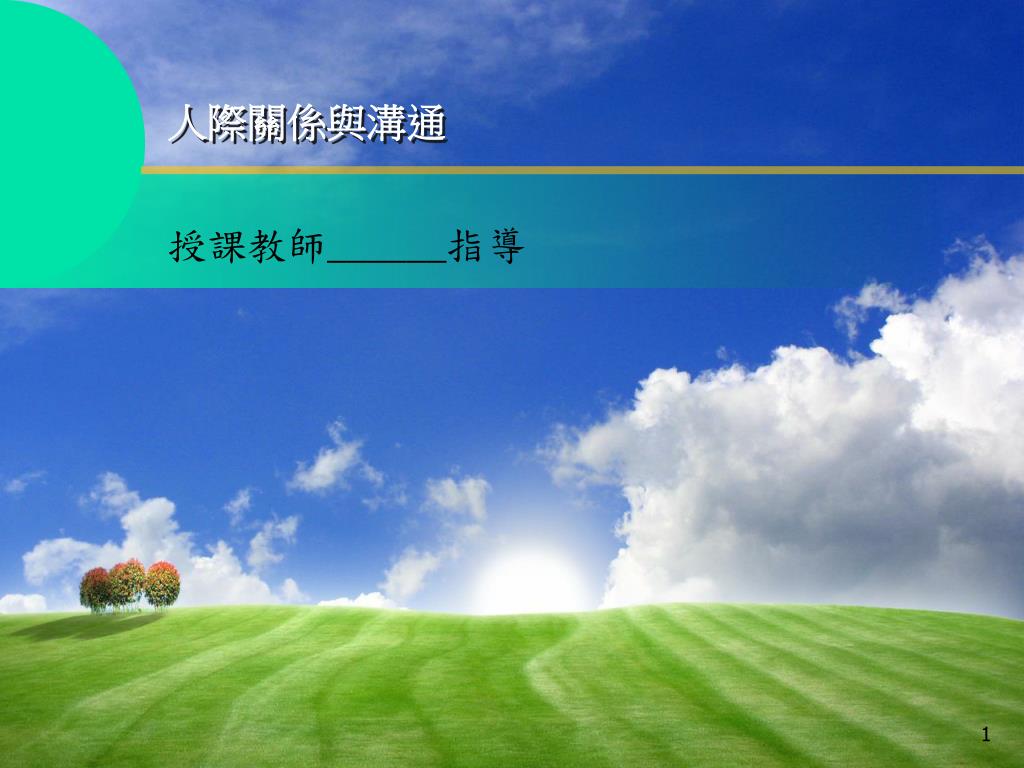 人際關係與溝通

授課教師______指導

1